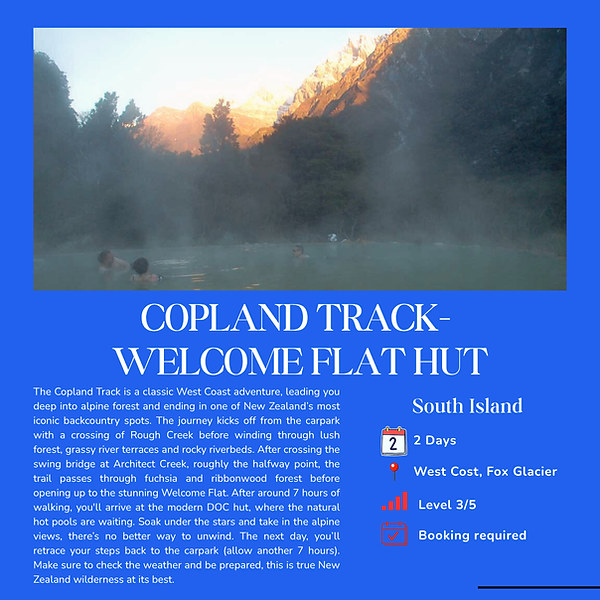 COPLAND TRACK-
WELCOME FLAT HUT

The Copland Track is a classic West Coast adventure, leading you deep into alpine forest and ending in one of New Zealand's most iconic backcountry spots. The journey kicks off from the carpark with a crossing of Rough Creek before winding through lush forest, grassy river terraces and rocky riverbeds. After crossing the swing bridge at Architect Creek, roughly the halfway point, the trail passes through fuchsia and ribbonwood forest before opening up to the stunning Welcome Flat. After around 7 hours of walking, you'll arrive at the modern DOC hut, where the natural hot pools are waiting. Soak under the stars and take in the alpine views, there's no better way to unwind. The next day, you'll retrace your steps back to the carpark (allow another 7 hours). Make sure to check the weather and be prepared, this is true New Zealand wilderness at its best.

South Island

2

2 Days

West Cost, Fox Glacier

Level 3/5

Booking required